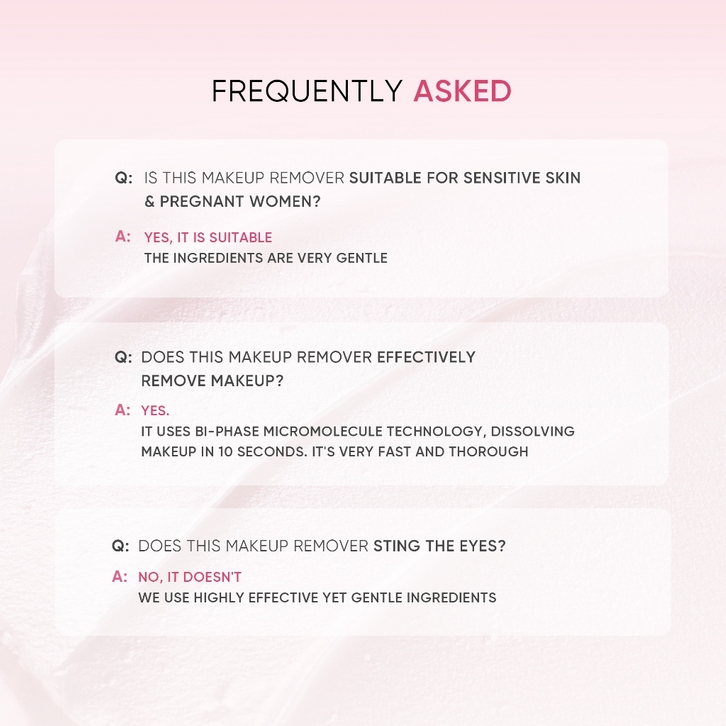 FREQUENTLY ASKED

Q: IS THIS MAKEUP REMOVER SUITABLE FOR SENSITIVE SKIN & PREGNANT WOMEN?

A: YES, IT IS SUITABLE
THE INGREDIENTS ARE VERY GENTLE

Q: DOES THIS MAKEUP REMOVER EFFECTIVELY REMOVE MAKEUP?

A: YES.
IT USES BI-PHASE MICROMOLECULE TECHNOLOGY, DISSOLVING MAKEUP IN 10 SECONDS. IT'S VERY FAST AND THOROUGH

Q: DOES THIS MAKEUP REMOVER STING THE EYES?

A: NO, IT DOESN'T
WE USE HIGHLY EFFECTIVE YET GENTLE INGREDIENTS